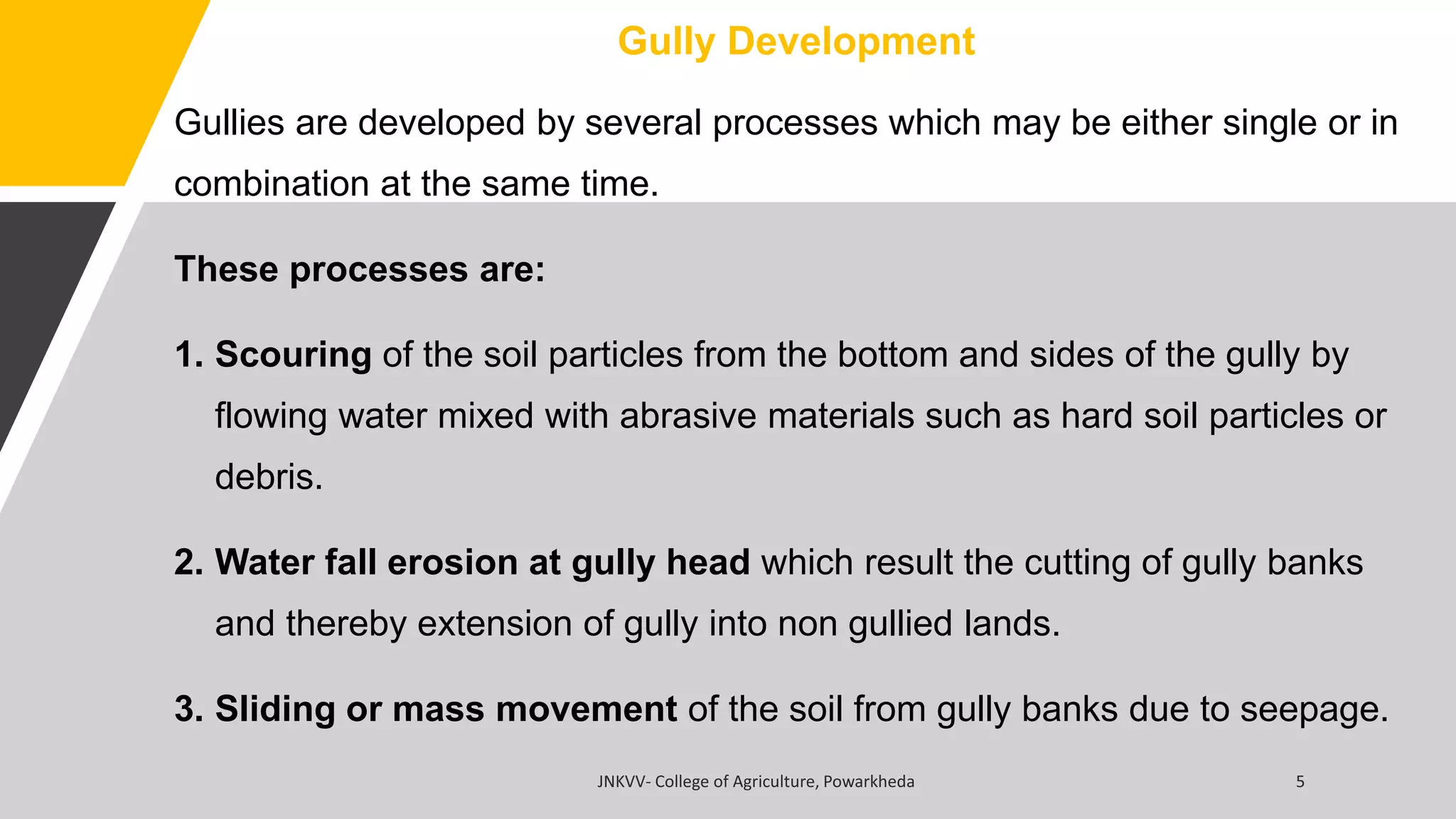 Gully Development

Gullies are developed by several processes which may be either single or in combination at the same time.

These processes are:

1. Scouring of the soil particles from the bottom and sides of the gully by flowing water mixed with abrasive materials such as hard soil particles or debris.

2. Water fall erosion at gully head which result the cutting of gully banks and thereby extension of gully into non gullied lands.

3. Sliding or mass movement of the soil from gully banks due to seepage.

JNKVV- College of Agriculture, Powarkheda

5